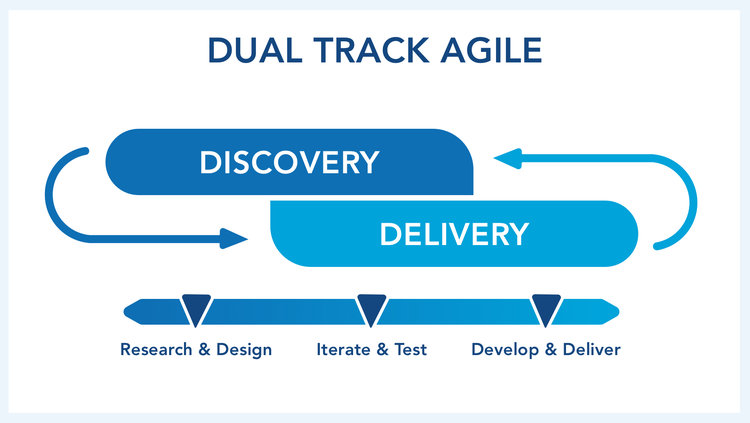 DUAL TRACK AGILE

DISCOVERY

DELIVERY

Research & Design

Iterate & Test

Develop & Deliver